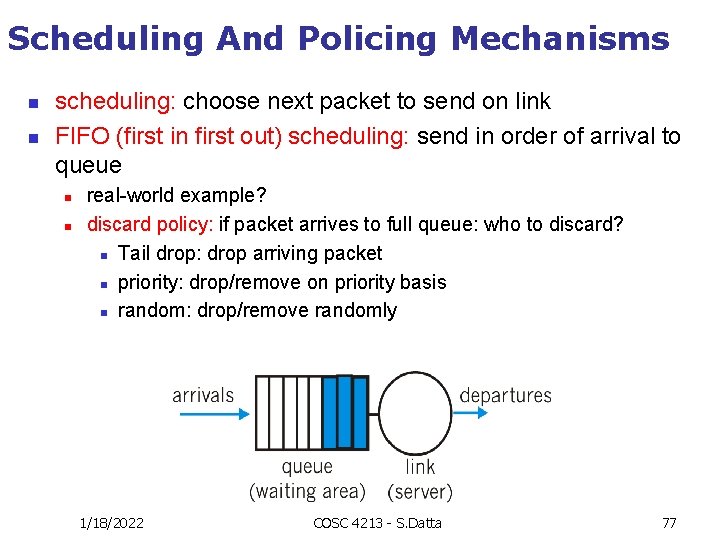 Scheduling And Policing Mechanisms

- scheduling: choose next packet to send on link
- FIFO (first in first out) scheduling: send in order of arrival to queue
  - real-world example?
  - discard policy: if packet arrives to full queue: who to discard?
    - Tail drop: drop arriving packet
    - priority: drop/remove on priority basis
    - random: drop/remove randomly

arrivals
departures
queue (waiting area)
link (server)

1/18/2022
COSC 4213 - S.Datta
77